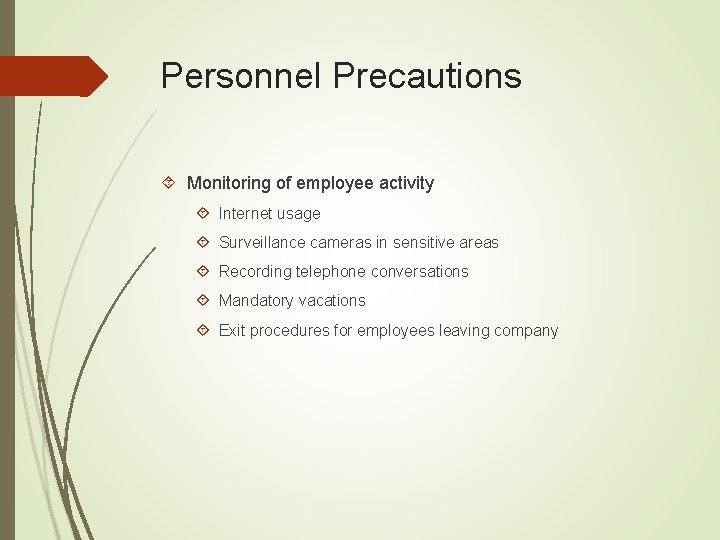 Personnel Precautions

Monitoring of employee activity

Internet usage

Surveillance cameras in sensitive areas

Recording telephone conversations

Mandatory vacations

Exit procedures for employees leaving company